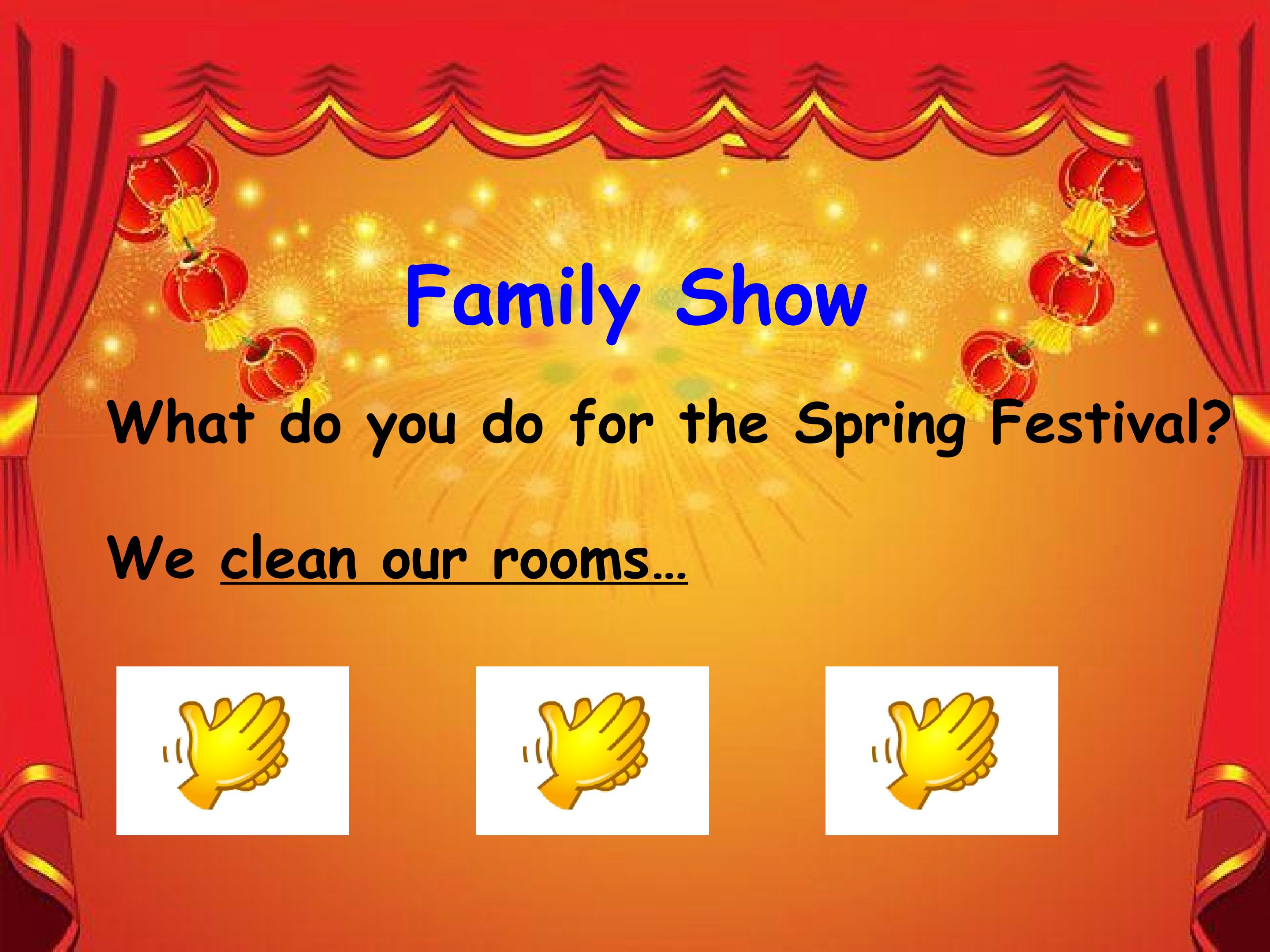 Family Show

What do you do for the Spring Festival?

We clean our rooms…